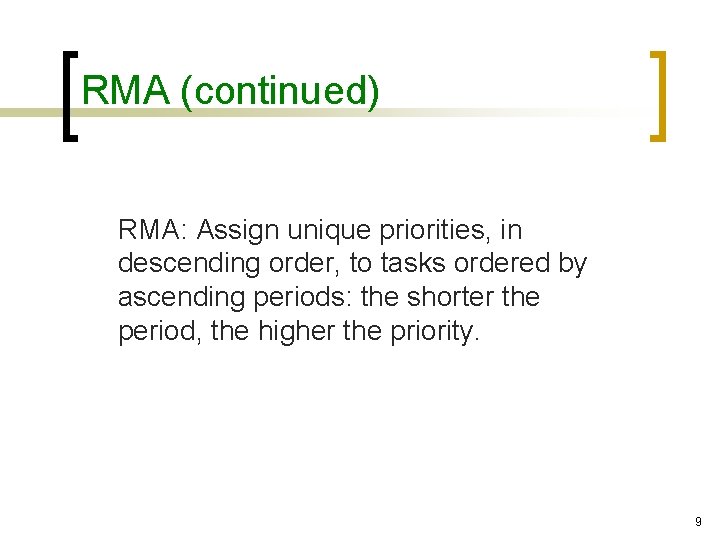 RMA (continued)

RMA: Assign unique priorities, in descending order, to tasks ordered by ascending periods: the shorter the period, the higher the priority.

9